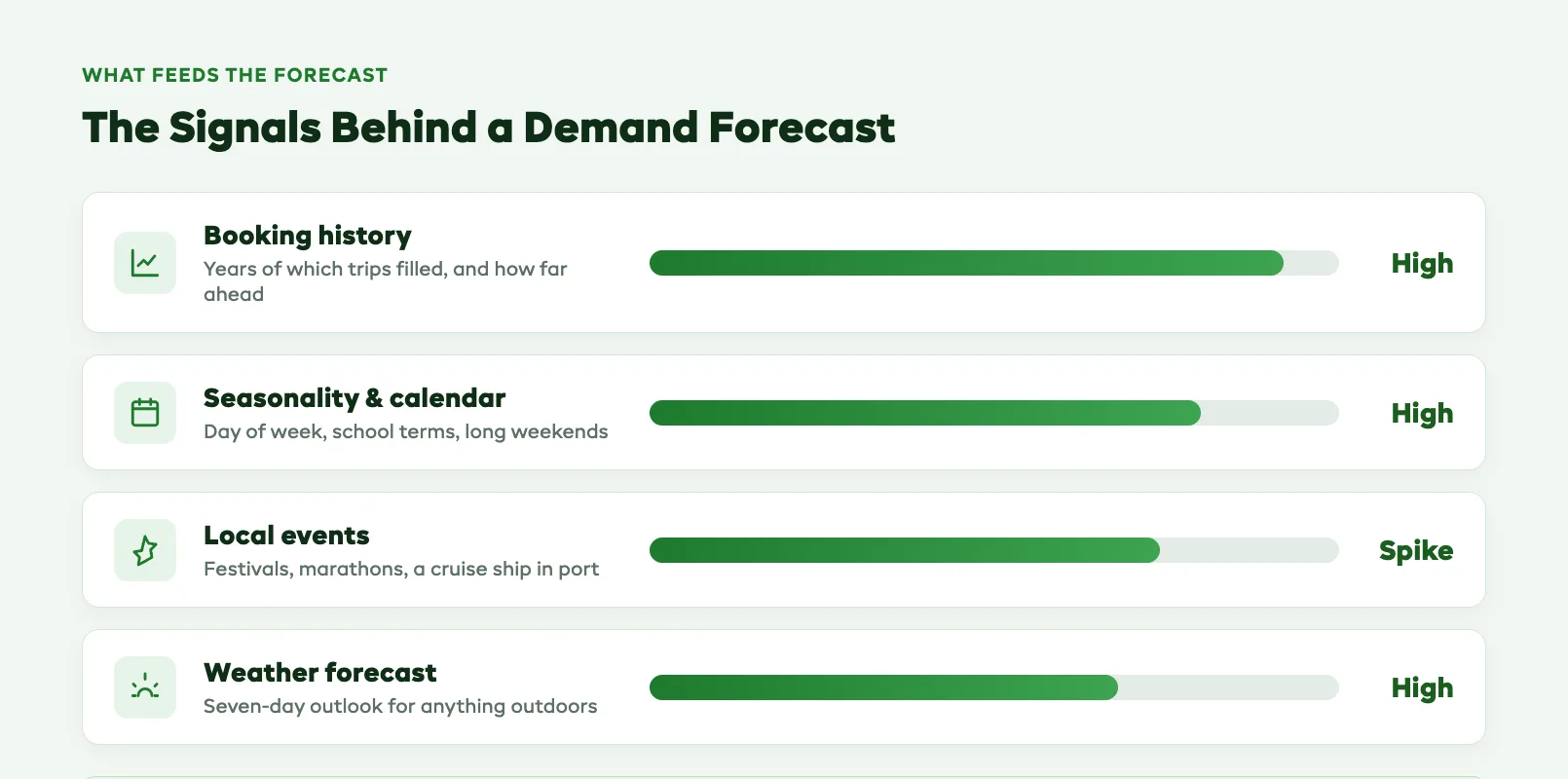 WHAT FEEDS THE FORECAST

The Signals Behind a Demand Forecast

Booking history
Years of which trips filled, and how far ahead

High

Seasonality & calendar
Day of week, school terms, long weekends

High

Local events
Festivals, marathons, a cruise ship in port

Spike

Weather forecast
Seven-day outlook for anything outdoors

High